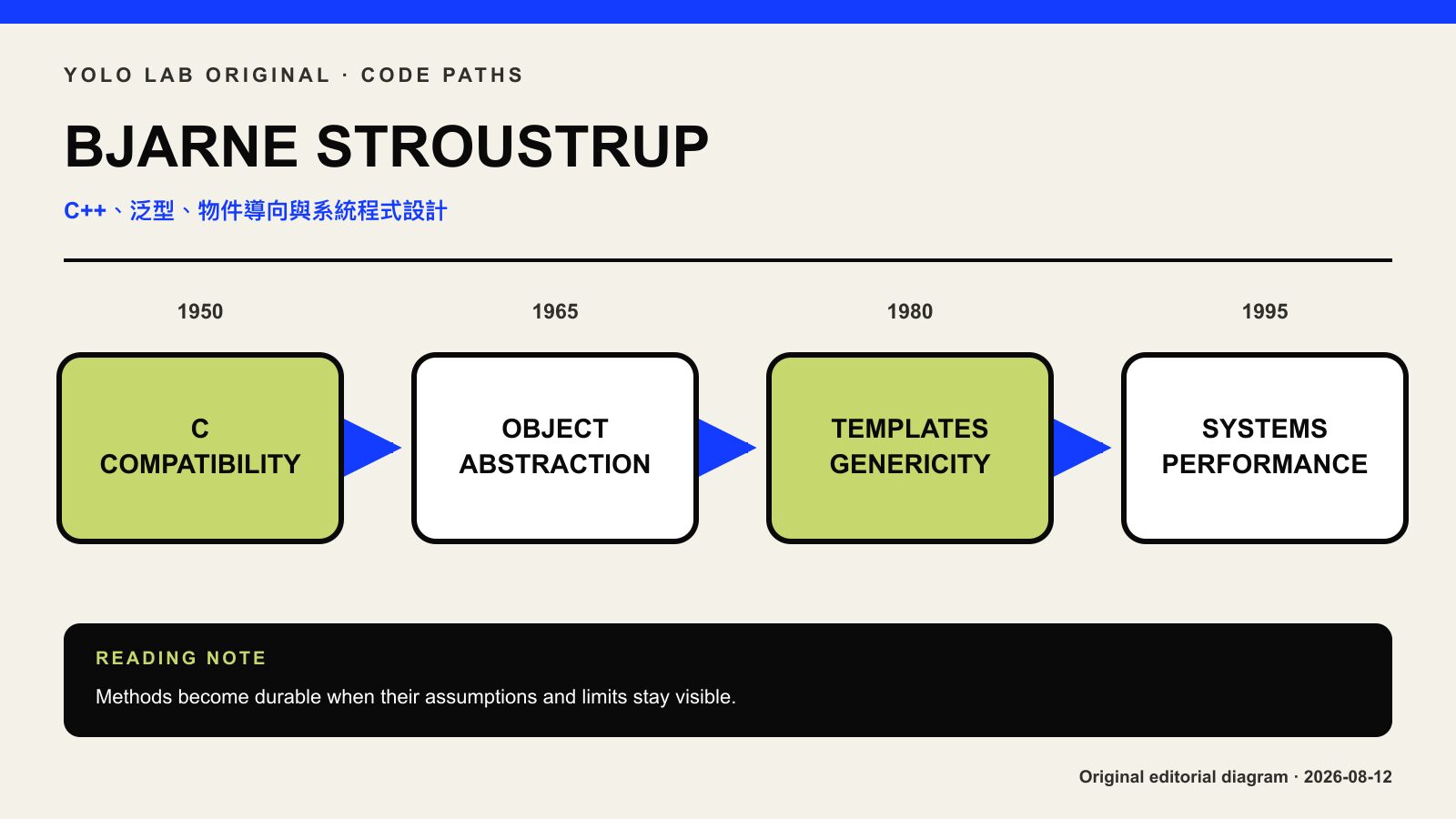 YOLO LAB ORIGINAL · CODE PATHS

BJARNE STROUSTRUP

C++、泛型、物件導向與系統程式設計

1950

C COMPATIBILITY

1965

OBJECT ABSTRACTION

1980

TEMPLATES GENERICITY

1995

SYSTEMS PERFORMANCE

READING NOTE

Methods become durable when their assumptions and limits stay visible.

Original editorial diagram · 2026-08-12